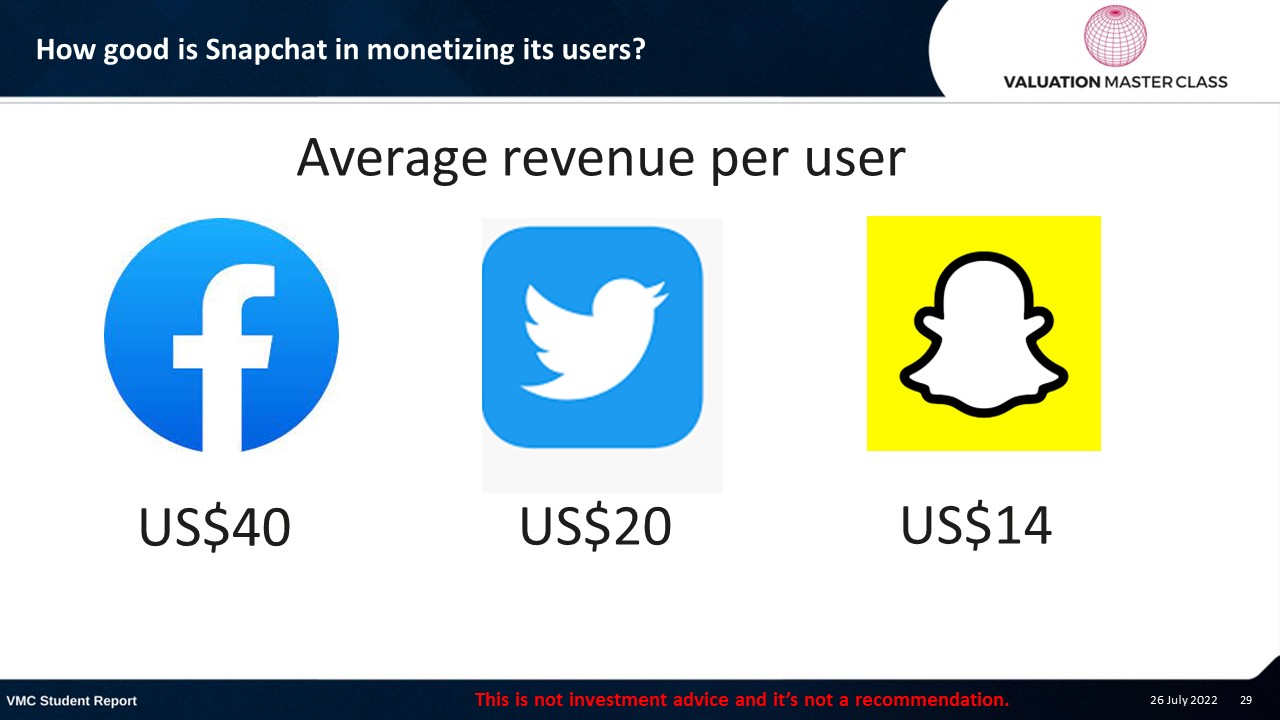 How good is Snapchat in monetizing its users?

VALUATION MASTER CLASS

Average revenue per user

US$40

US$20

US$14

VMC Student Report

This is not investment advice and it's not a recommendation.

26 July 2022

29